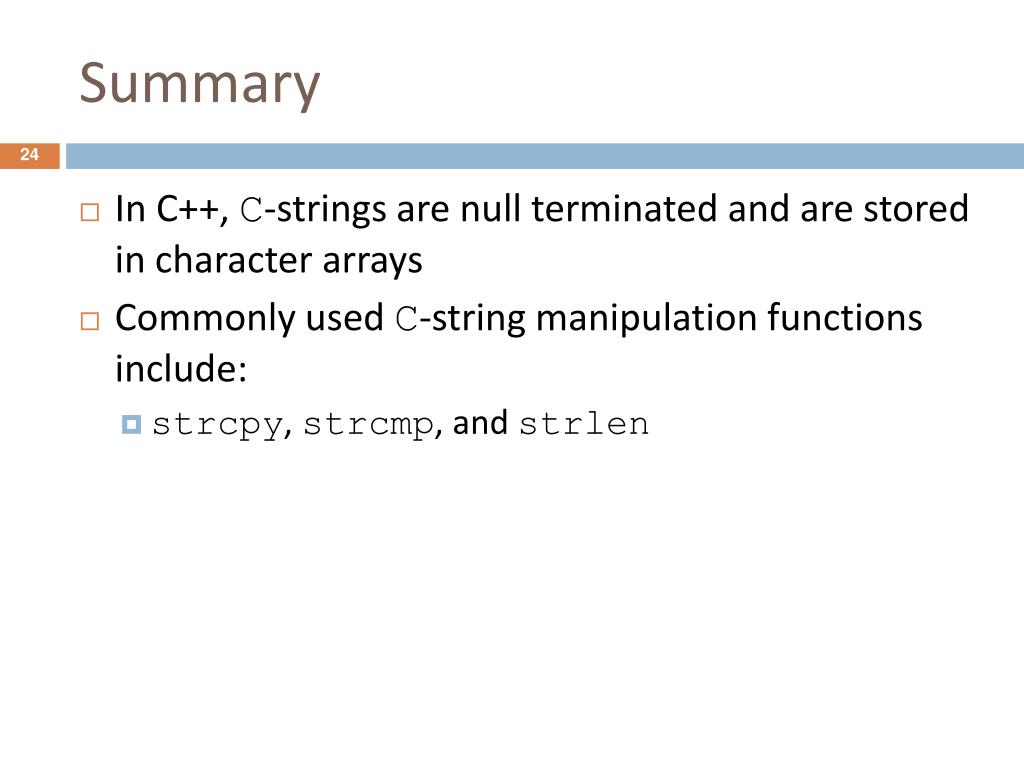 Summary

24

In C++, C-strings are null terminated and are stored in character arrays

Commonly used C-string manipulation functions include:

strcpy, strcmp, and strlen